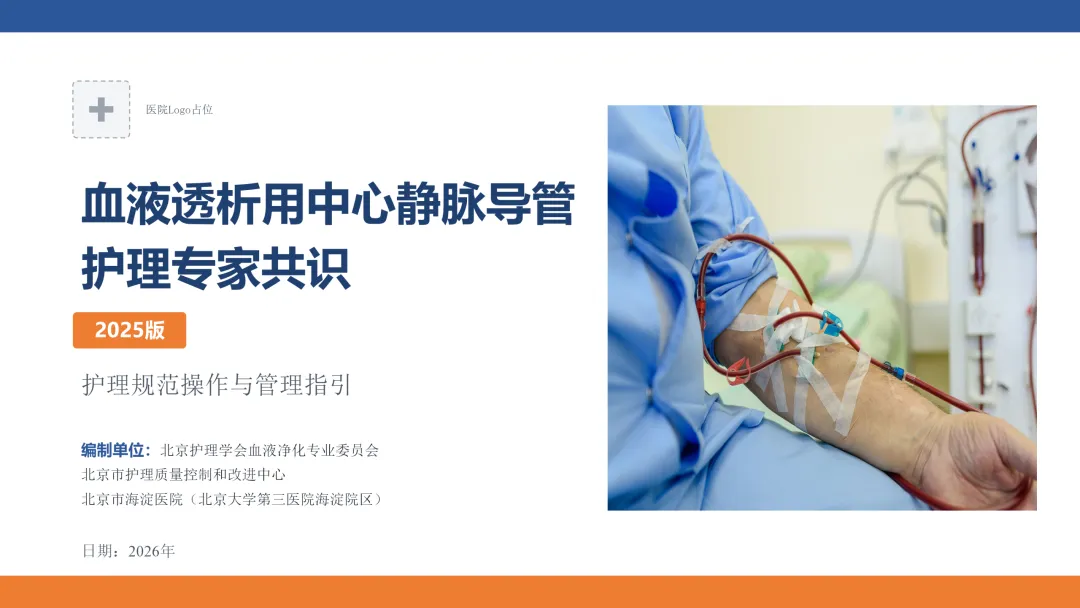 医院Logo占位

血液透析用中心静脉导管护理专家共识

2025版

护理规范操作与管理指引

编制单位：北京护理学会血液净化专业委员会
北京市护理质量控制和改进中心
北京市海淀医院（北京大学第三医院海淀院区）

日期：2026年